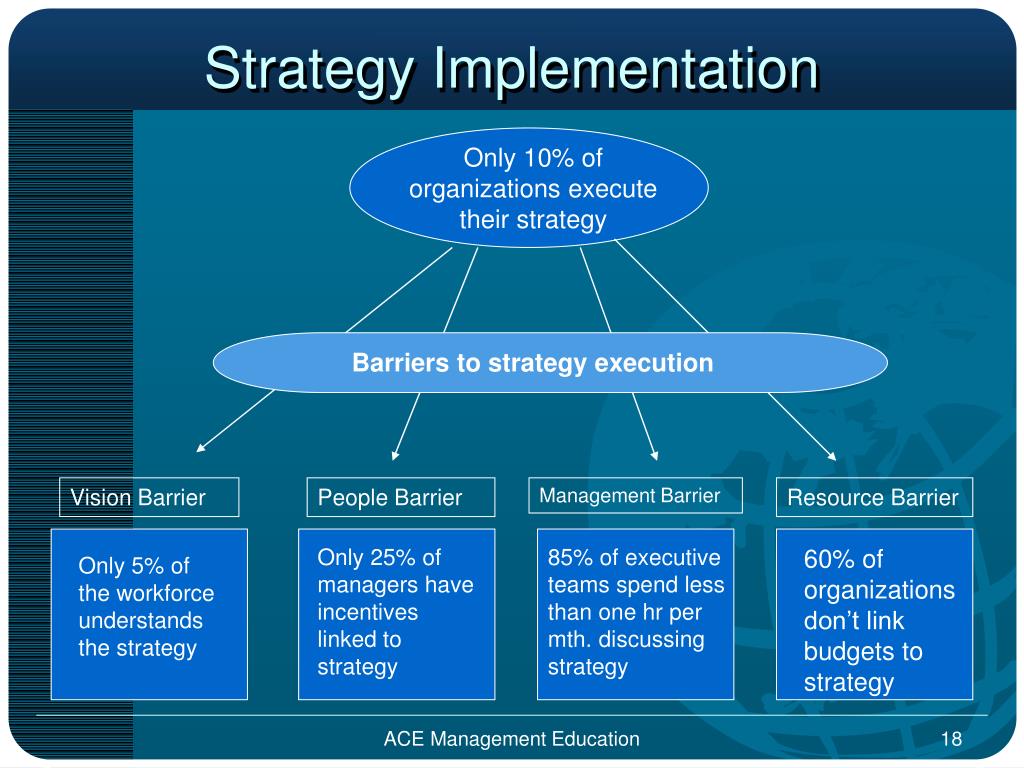 Strategy Implementation

Only 10% of organizations execute their strategy

Barriers to strategy execution

Vision Barrier

People Barrier

Management Barrier

Resource Barrier

Only 5% of the workforce understands the strategy

Only 25% of managers have incentives linked to strategy

85% of executive teams spend less than one hr per mth. discussing strategy

60% of organizations don't link budgets to strategy

ACE Management Education

18